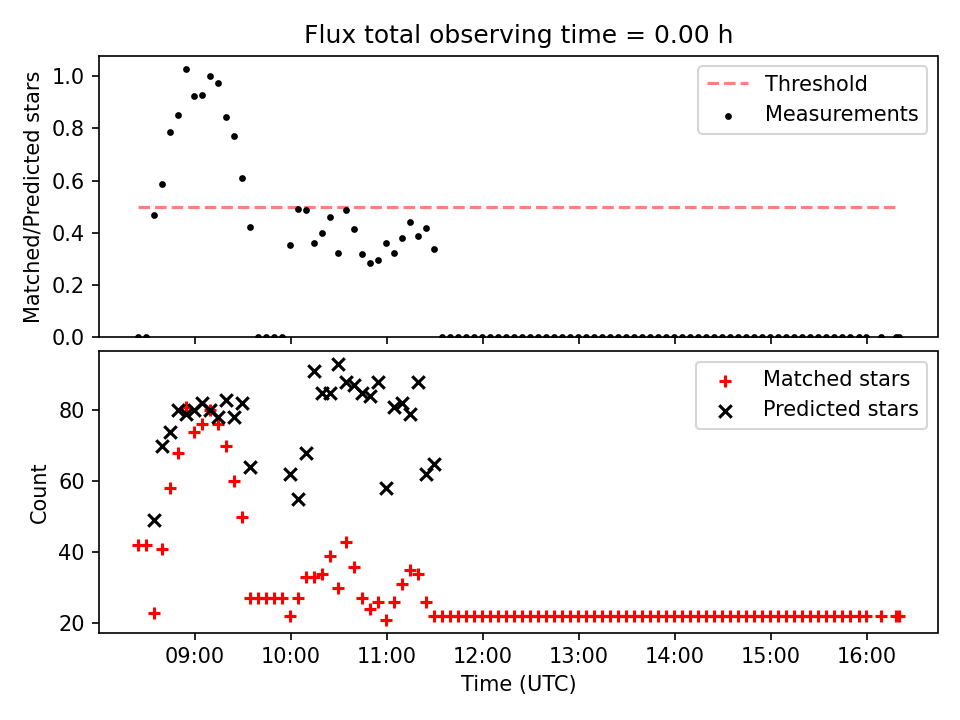 Flux total observing time = 0.00 h

Matched/Predicted stars

1.0
0.8
0.6
0.4
0.2
0.0

Threshold
Measurements

Count

80
60
40
20

Matched stars
Predicted stars

09:00
10:00
11:00
12:00
13:00
14:00
15:00
16:00

Time (UTC)